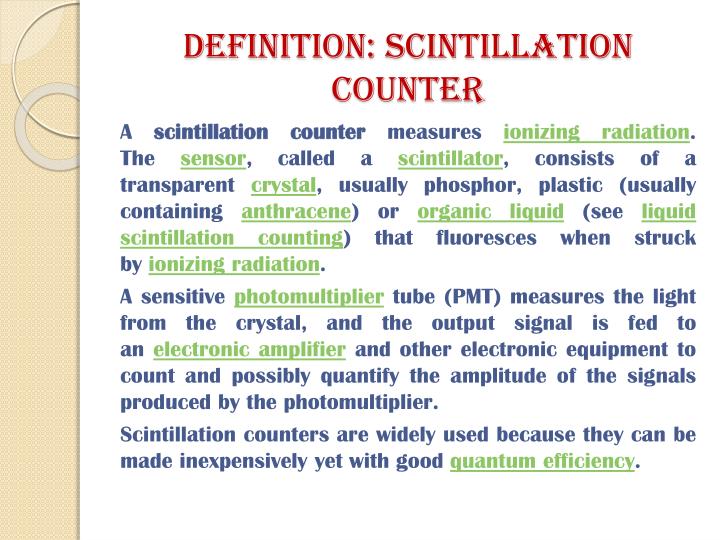 DEFINITION: SCINTILLATION COUNTER

A scintillation counter measures ionizing radiation. The sensor, called a scintillator, consists of a transparent crystal, usually phosphor, plastic (usually containing anthracene) or organic liquid (see liquid scintillation counting) that fluoresces when struck by ionizing radiation.

A sensitive photomultiplier tube (PMT) measures the light from the crystal, and the output signal is fed to an electronic amplifier and other electronic equipment to count and possibly quantify the amplitude of the signals produced by the photomultiplier.

Scintillation counters are widely used because they can be made inexpensively yet with good quantum efficiency.